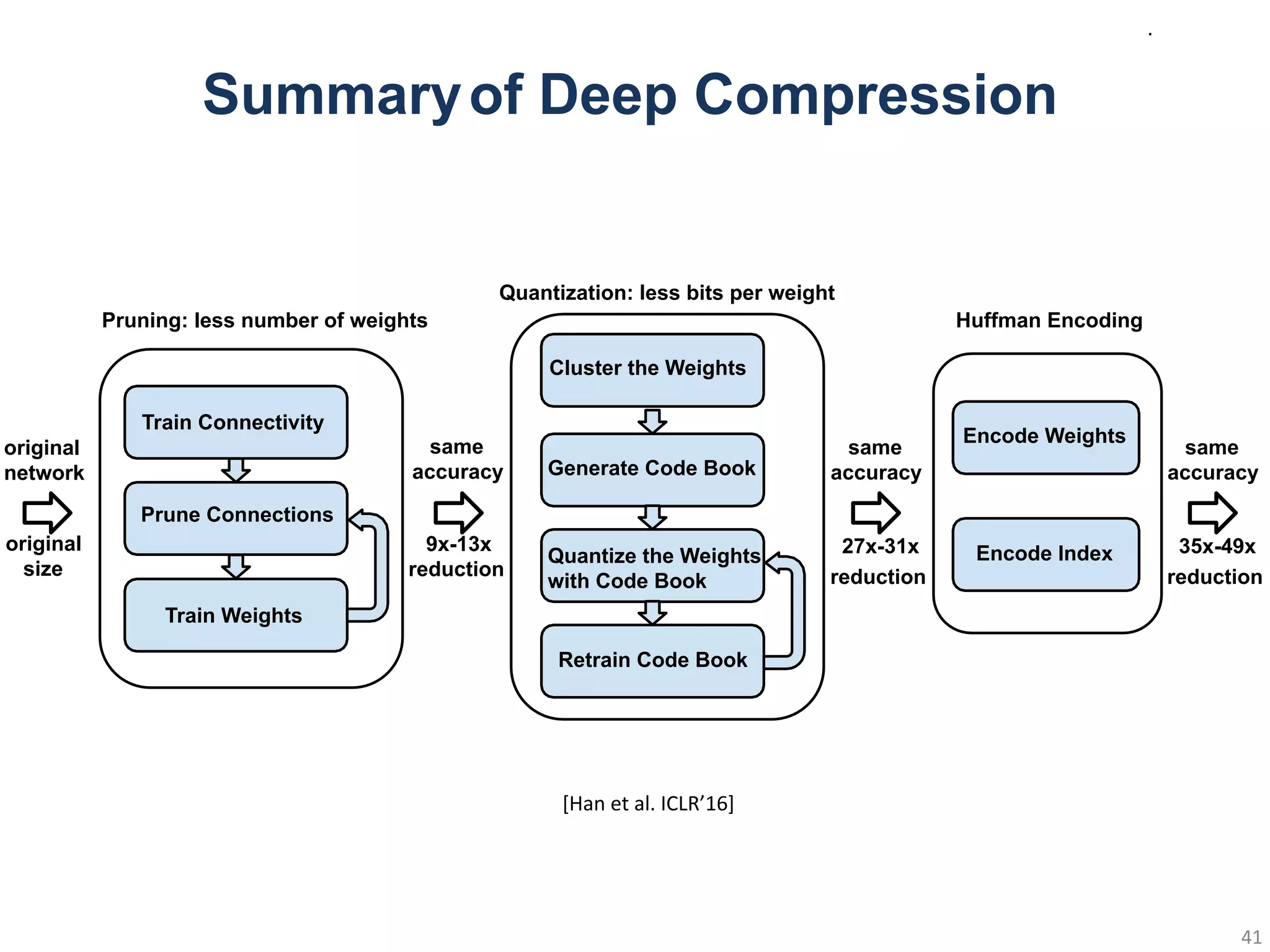 Summary of Deep Compression

original network

original size

Pruning: less number of weights

Train Connectivity

Prune Connections

Train Weights

same accuracy

9x-13x reduction

Quantization: less bits per weight

Cluster the Weights

Generate Code Book

Quantize the Weights with Code Book

Retrain Code Book

same accuracy

27x-31x reduction

Huffman Encoding

Encode Weights

Encode Index

same accuracy

35x-49x reduction

[Han et al. ICLR'16]

41